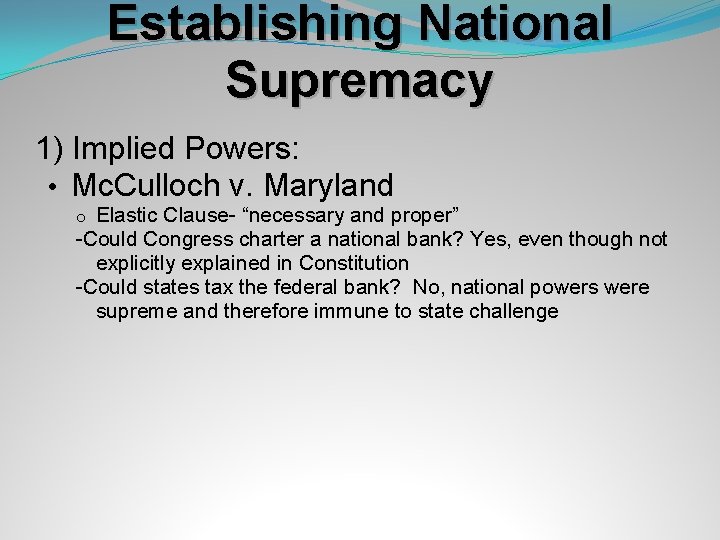 Establishing National Supremacy

1) Implied Powers:

• McCulloch v. Maryland

o Elastic Clause- “necessary and proper”

-Could Congress charter a national bank? Yes, even though not explicitly explained in Constitution

-Could states tax the federal bank? No, national powers were supreme and therefore immune to state challenge